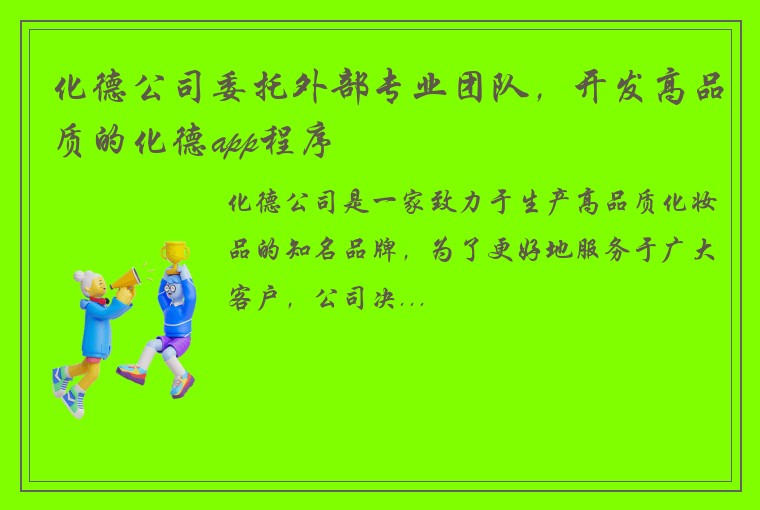 化德公司委托外部专业团队，开发高品质的化德app程序

化德公司是一家致力于生产高品质化妆品的知名品牌，为了更好地服务于广大客户，公司决...